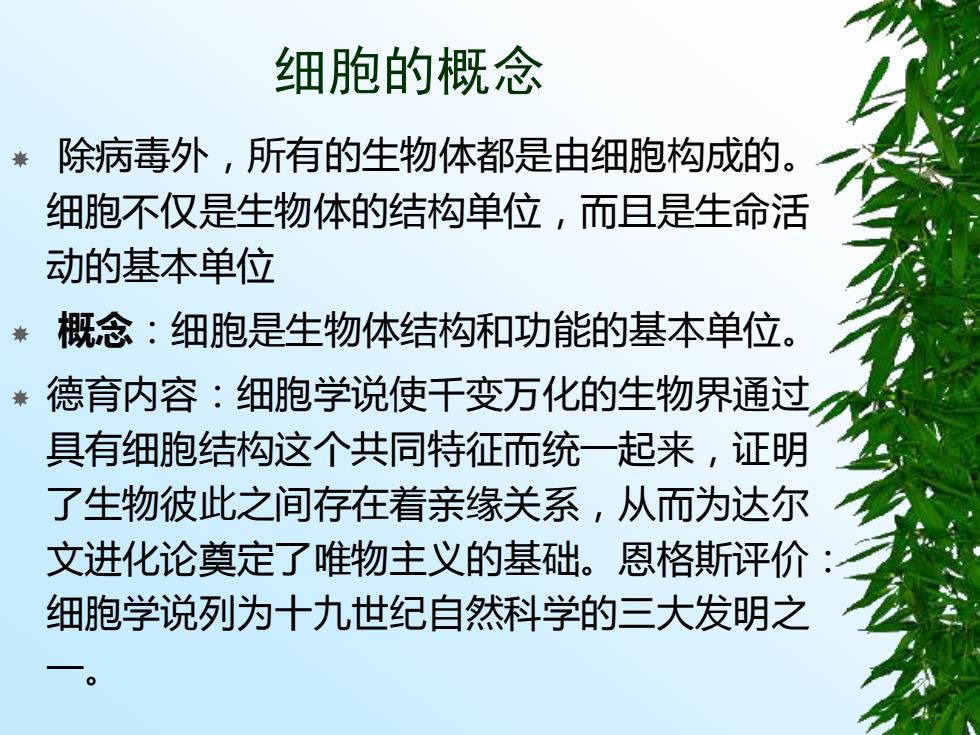 细胞的概念

除病毒外，所有的生物体都是由细胞构成的。细胞不仅是生物体的结构单位，而且是生命活动的基本单位

概念：细胞是生物体结构和功能的基本单位。

德育内容：细胞学说使千变万化的生物界通过具有细胞结构这个共同特征而统一起来，证明了生物彼此之间存在着亲缘关系，从而为达尔文进化论奠定了唯物主义的基础。恩格斯评价：细胞学说列为十九世纪自然科学的三大发明之一。